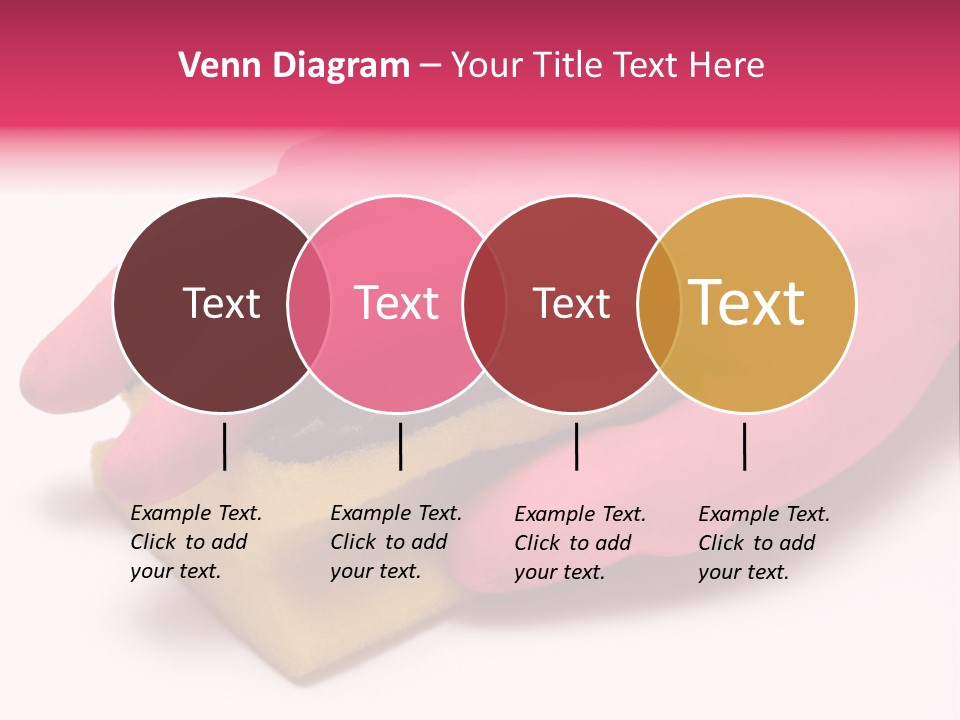 Venn Diagram – Your Title Text Here

Text

Text

Text

Text

Example Text. Click to add your text.

Example Text. Click to add your text.

Example Text. Click to add your text.

Example Text. Click to add your text.